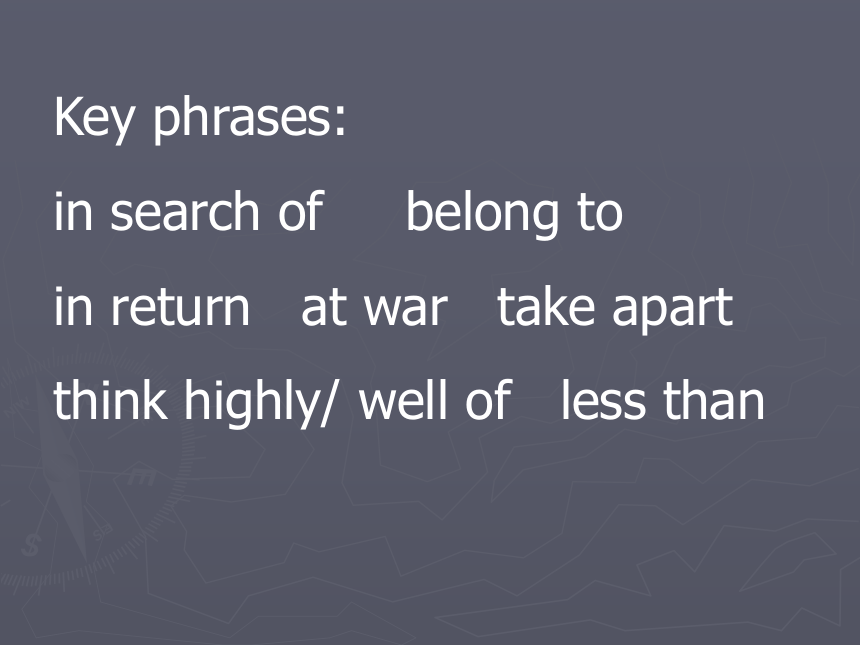 Key phrases:

in search of belong to

in return at war take apart

think highly/ well of less than